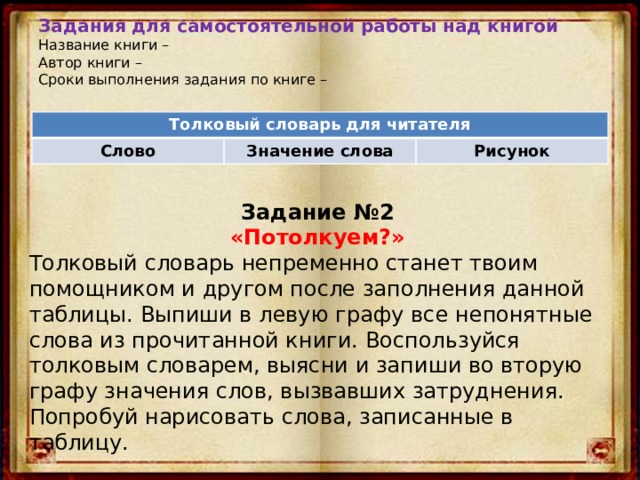 Задания для самостоятельной работы над книгой
Название книги –
Автор книги –
Сроки выполнения задания по книге –

| Толковый словарь для читателя | | |
|---|---|---|
| Слово | Значение слова | Рисунок |

Задание №2
«Потолкуем?»
Толковый словарь непременно станет твоим помощником и другом после заполнения данной таблицы. Выпиши в левую графу все непонятные слова из прочитанной книги. Воспользуйся толковым словарем, выясни и запиши во вторую графу значения слов, вызвавших затруднения. Попробуй нарисовать слова, записанные в таблицу.